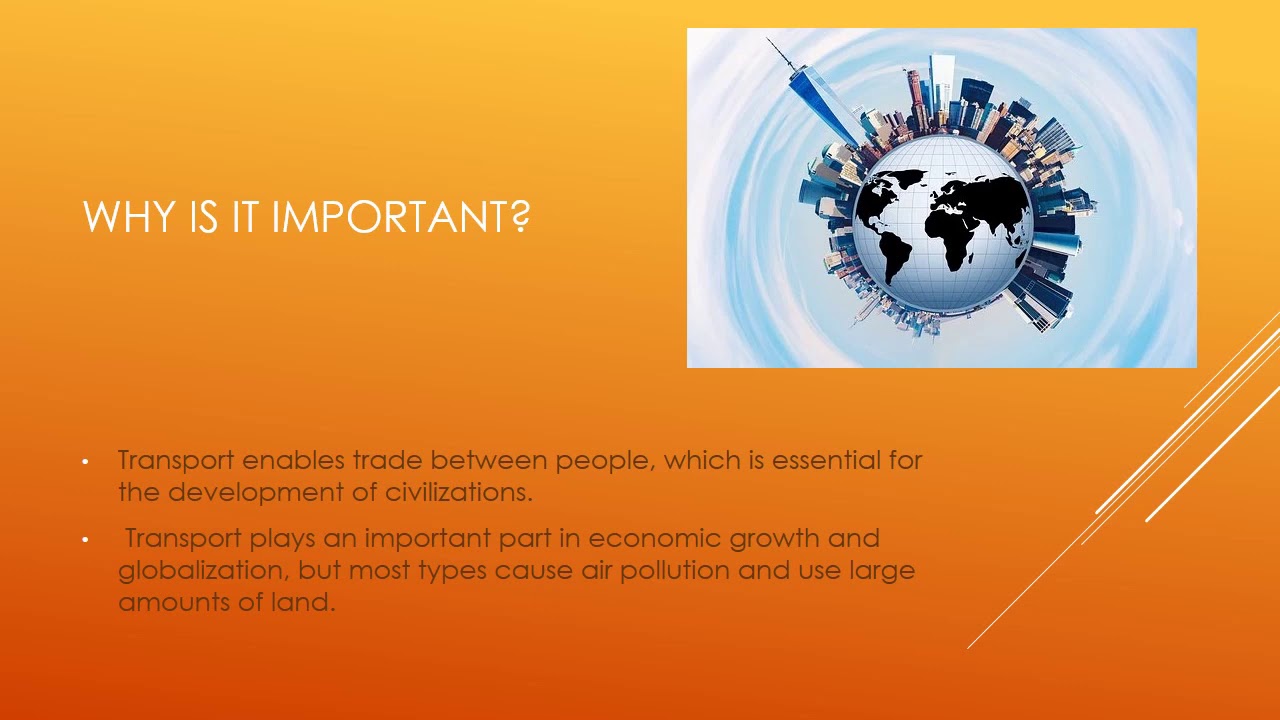 WHY IS IT IMPORTANT?

• Transport enables trade between people, which is essential for the development of civilizations.

• Transport plays an important part in economic growth and globalization, but most types cause air pollution and use large amounts of land.